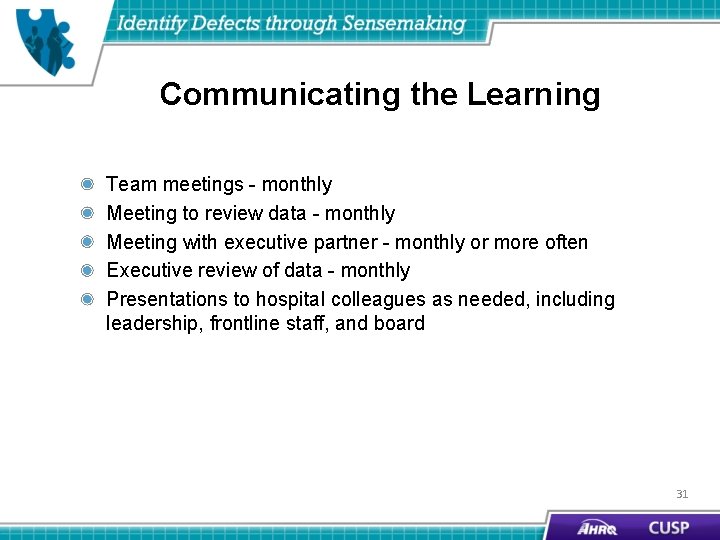 Identify Defects through Sensemaking

Communicating the Learning

- Team meetings - monthly
- Meeting to review data - monthly
- Meeting with executive partner - monthly or more often
- Executive review of data - monthly
- Presentations to hospital colleagues as needed, including leadership, frontline staff, and board

31

AHRQ CUSP